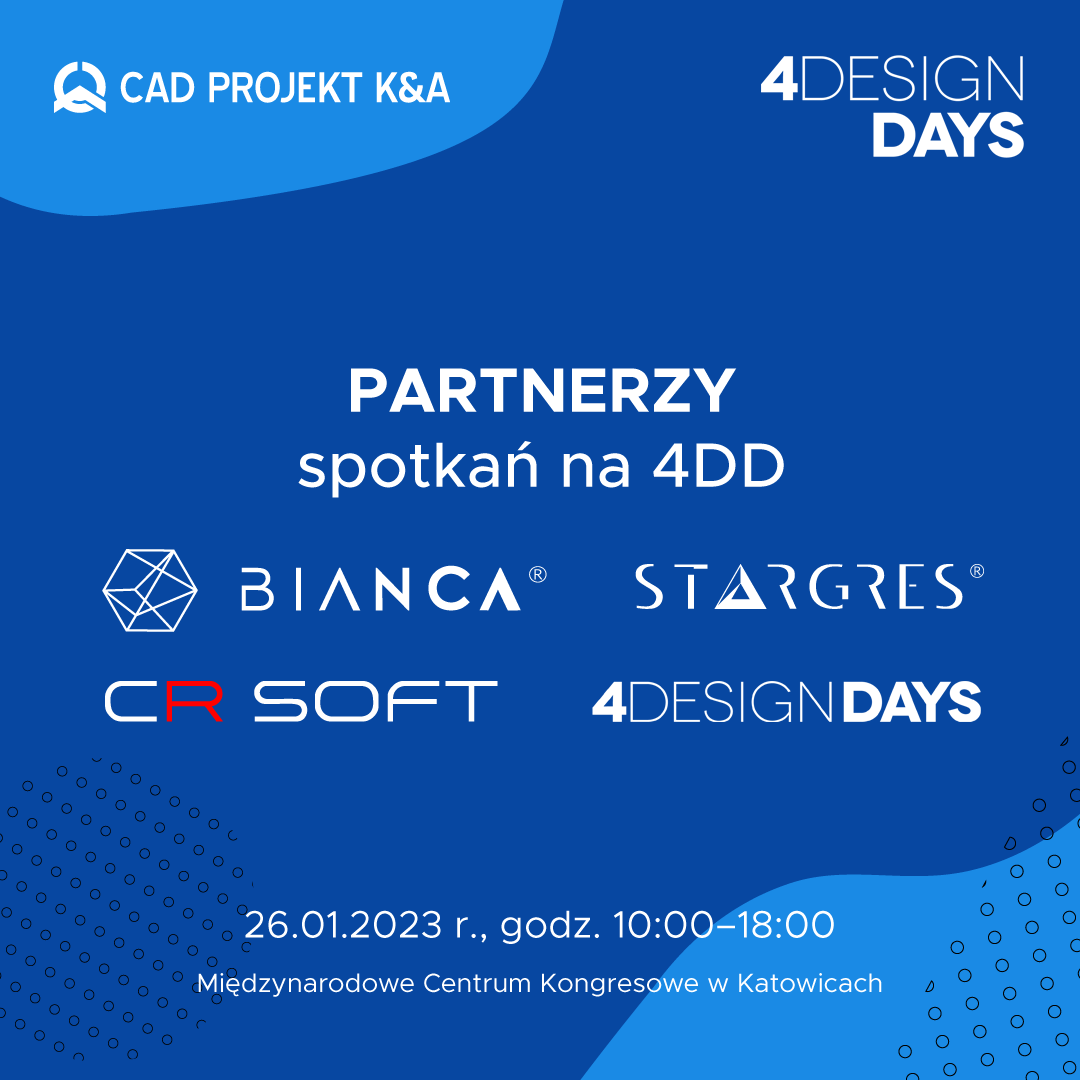 CAD PROJEKT K&A

4DESIGN DAYS

PARTNERZY
spotkań na 4DD

BIANCA®

STARGRES®

CR SOFT

4DESIGNDAYS

26.01.2023 r., godz. 10:00–18:00

Międzynarodowe Centrum Kongresowe w Katowicach